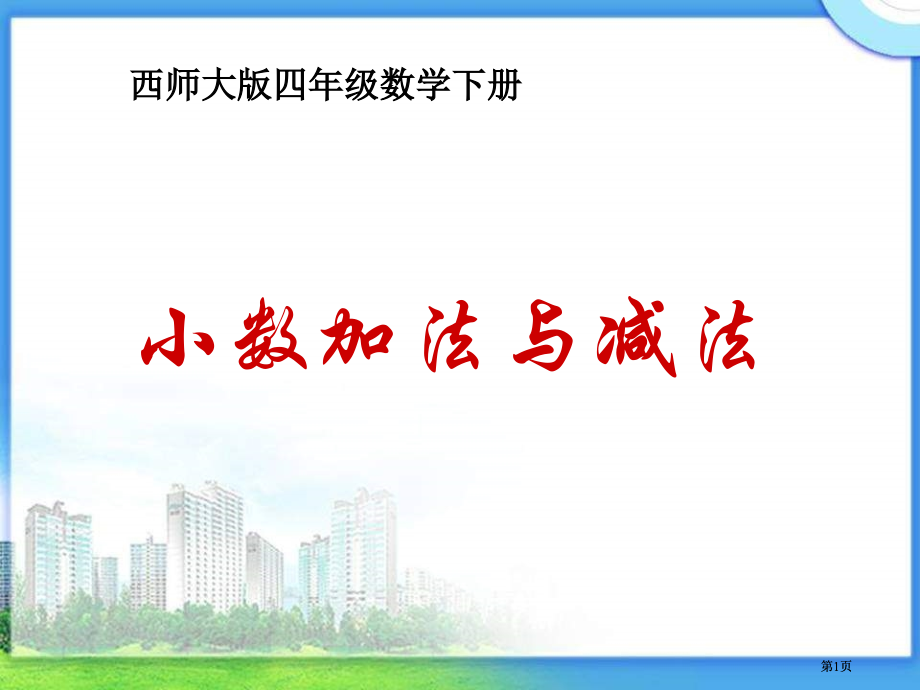 西师大版四年级数学下册

小数加法与减法

第1页